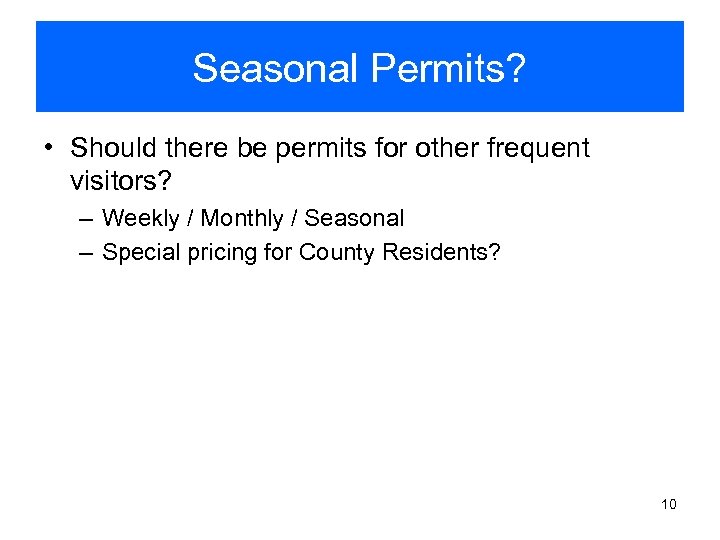 Seasonal Permits?

• Should there be permits for other frequent visitors?
– Weekly / Monthly / Seasonal
– Special pricing for County Residents?

10